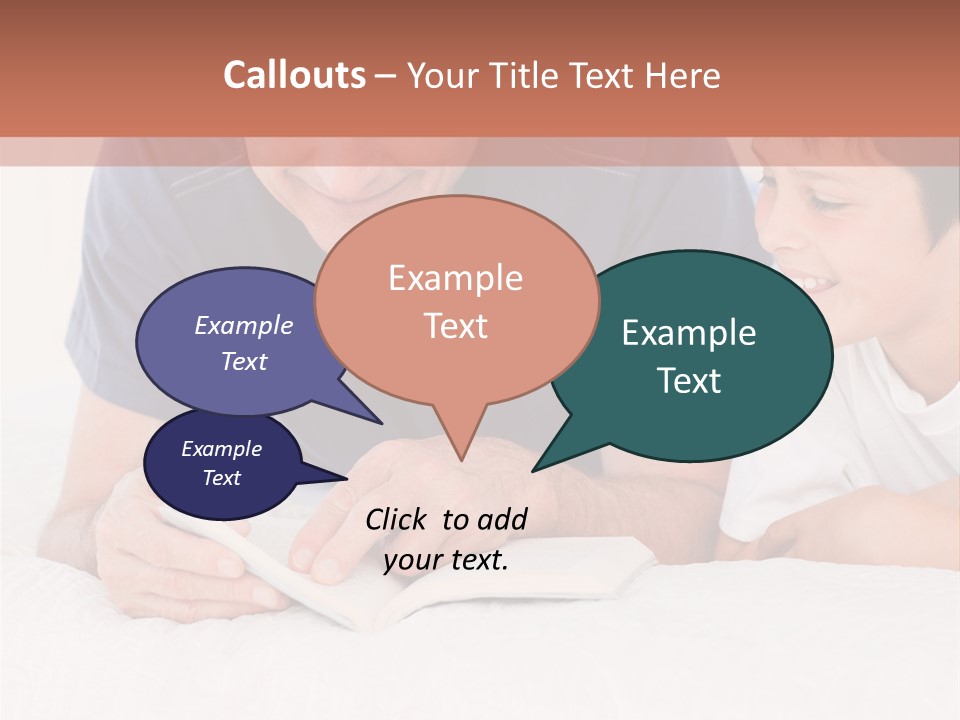 Callouts – Your Title Text Here

Example Text

Example Text

Example Text

Example Text

Click to add your text.